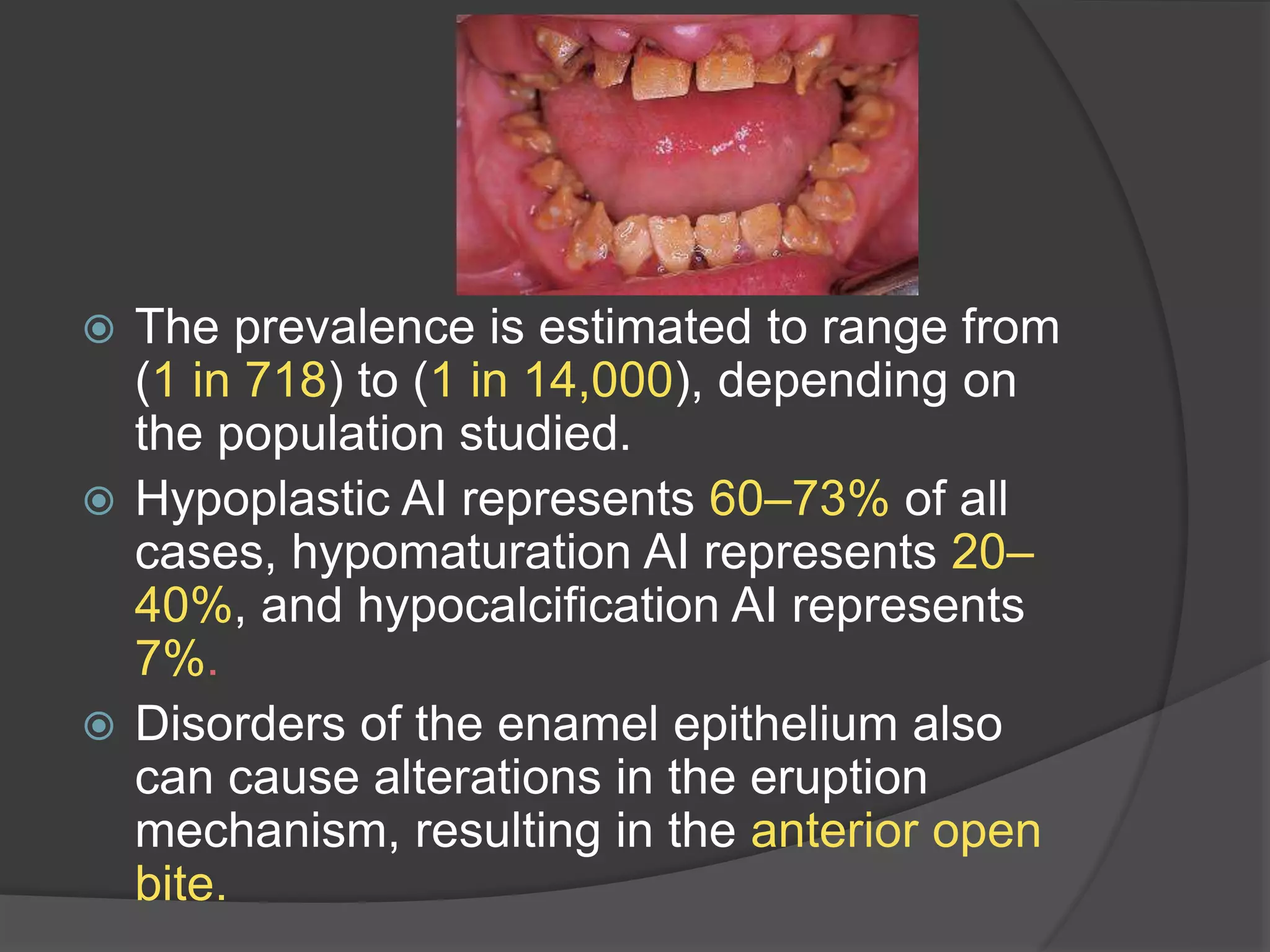 The prevalence is estimated to range from (1 in 718) to (1 in 14,000), depending on the population studied.

Hypoplastic AI represents 60–73% of all cases, hypomaturation AI represents 20–40%, and hypocalcification AI represents 7%.

Disorders of the enamel epithelium also can cause alterations in the eruption mechanism, resulting in the anterior open bite.